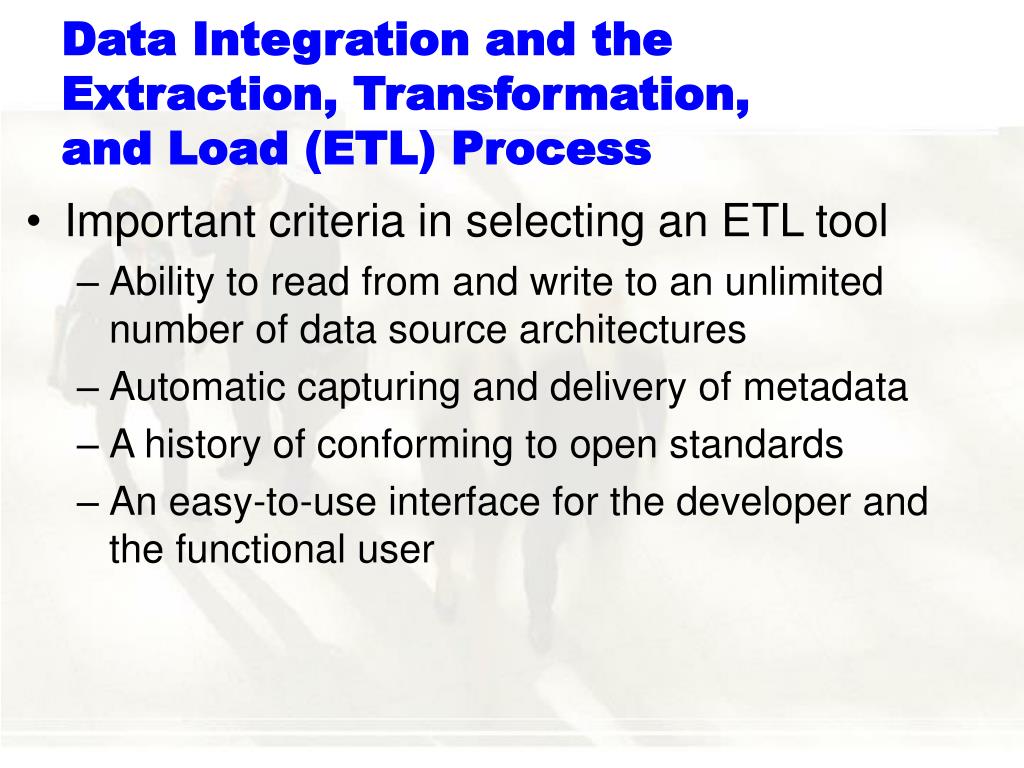 Data Integration and the Extraction, Transformation, and Load (ETL) Process

• Important criteria in selecting an ETL tool
– Ability to read from and write to an unlimited number of data source architectures
– Automatic capturing and delivery of metadata
– A history of conforming to open standards
– An easy-to-use interface for the developer and the functional user